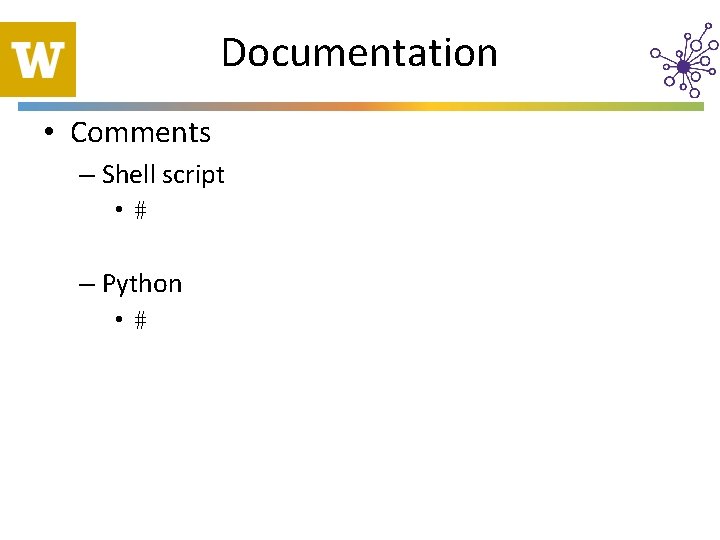 W

Documentation

• Comments
– Shell script
• #

– Python
• #